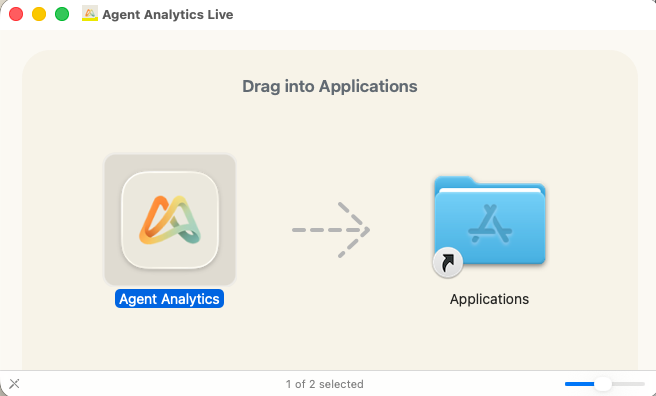 Agent Analytics Live

Drag into Applications

Agent Analytics

Applications

1 of 2 selected